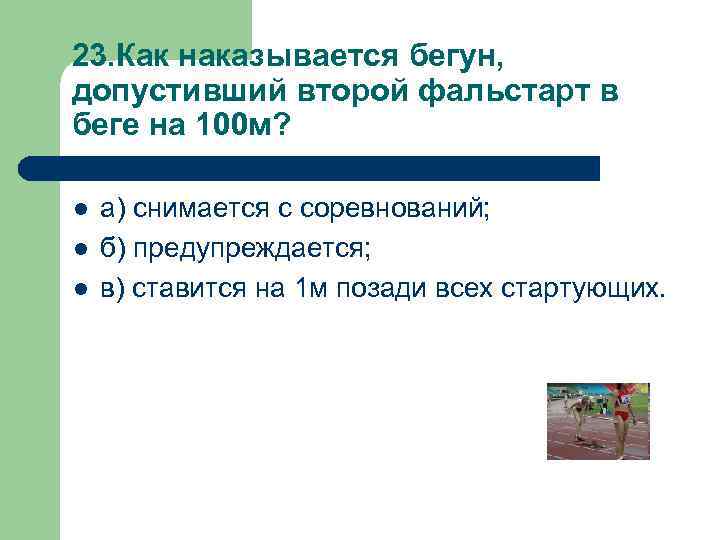 23.Как наказывается бегун, допустивший второй фальстарт в беге на 100м?

а) снимается с соревнований;
б) предупреждается;
в) ставится на 1м позади всех стартующих.